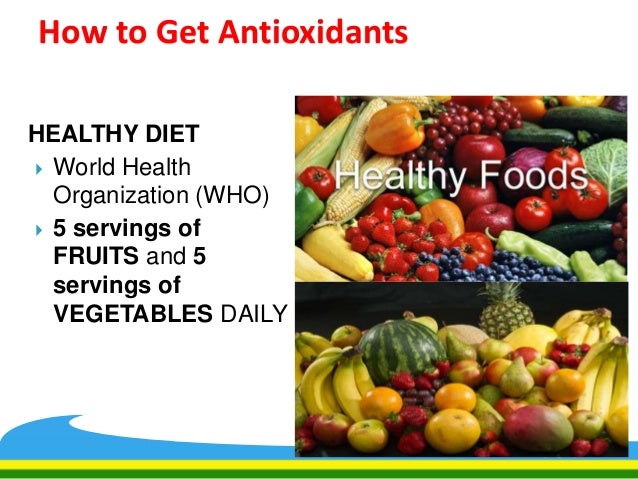 How to Get Antioxidants

HEALTHY DIET

World Health Organization (WHO)

5 servings of FRUITS and 5 servings of VEGETABLES DAILY

Healthy Foods